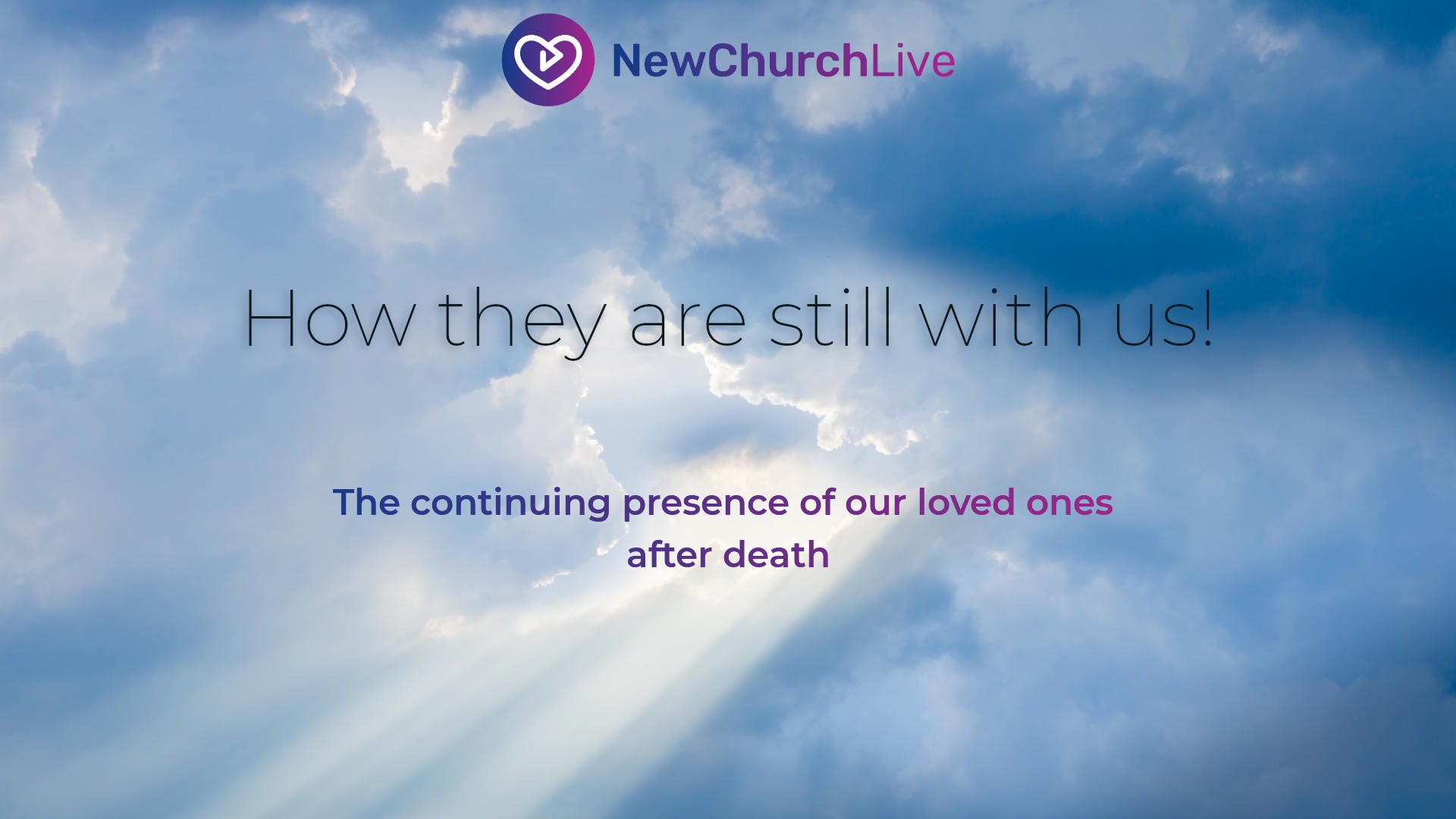 NewChurchLive

How they are still with us!

The continuing presence of our loved ones after death